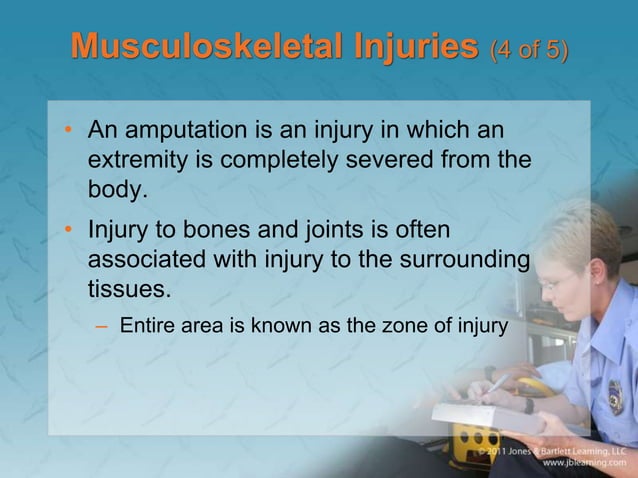 Musculoskeletal Injuries (4 of 5)

• An amputation is an injury in which an extremity is completely severed from the body.

• Injury to bones and joints is often associated with injury to the surrounding tissues.

– Entire area is known as the zone of injury

© 2011 Jones & Bartlett Learning, LLC
www.jblearning.com